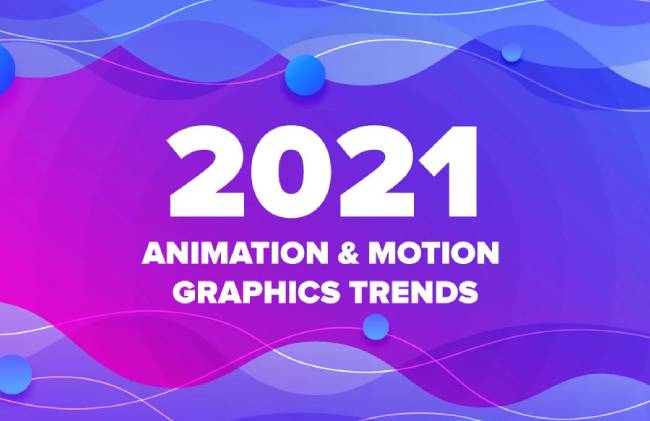 2021
ANIMATION & MOTION GRAPHICS TRENDS